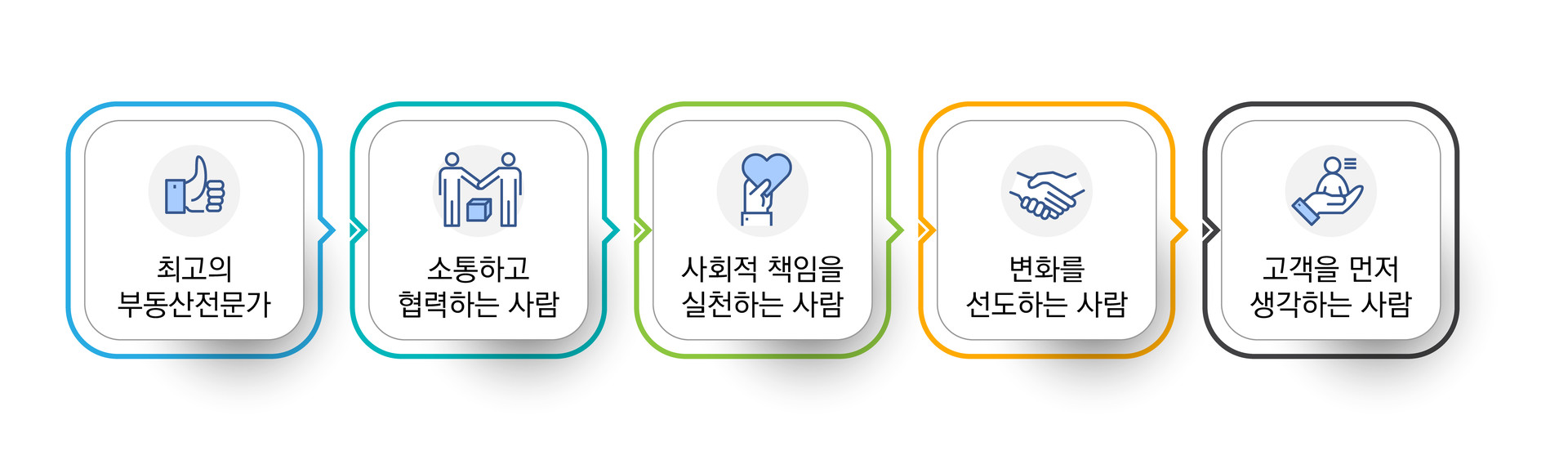 최고의
부동산전문가

소통하고
협력하는 사람

사회적 책임을
실천하는 사람

변화를
선도하는 사람

고객을 먼저
생각하는 사람